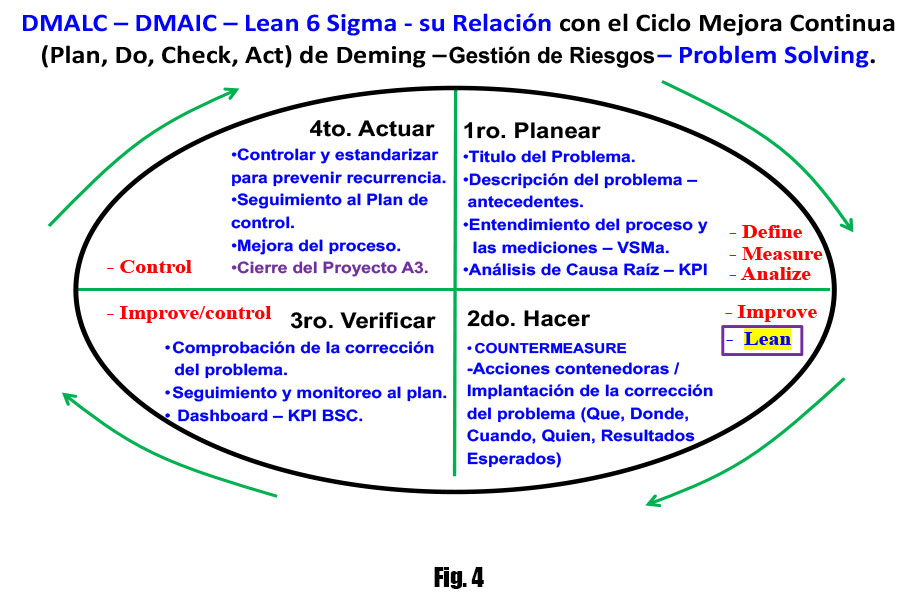 DMALC – DMAIC – Lean 6 Sigma - su Relación con el Ciclo Mejora Continua (Plan, Do, Check, Act) de Deming –Gestión de Riesgos– Problem Solving.

4to. Actuar
•Controlar y estandarizar para prevenir recurrencia.
•Seguimiento al Plan de control.
•Mejora del proceso.
•Cierre del Proyecto A3.

- Control

1ro. Planear
•Titulo del Problema.
•Descripción del problema – antecedentes.
•Entendimiento del proceso y las mediciones – VSMa.
•Análisis de Causa Raíz – KPI

- Define
- Measure
- Analize

- Improve/control

3ro. Verificar
•Comprobación de la corrección del problema.
•Seguimiento y monitoreo al plan.
• Dashboard – KPI BSC.

2do. Hacer
• COUNTERMEASURE
-Acciones contenedoras / Implantación de la corrección del problema (Que, Donde, Cuando, Quien, Resultados Esperados)

- Improve
- Lean

Fig. 4